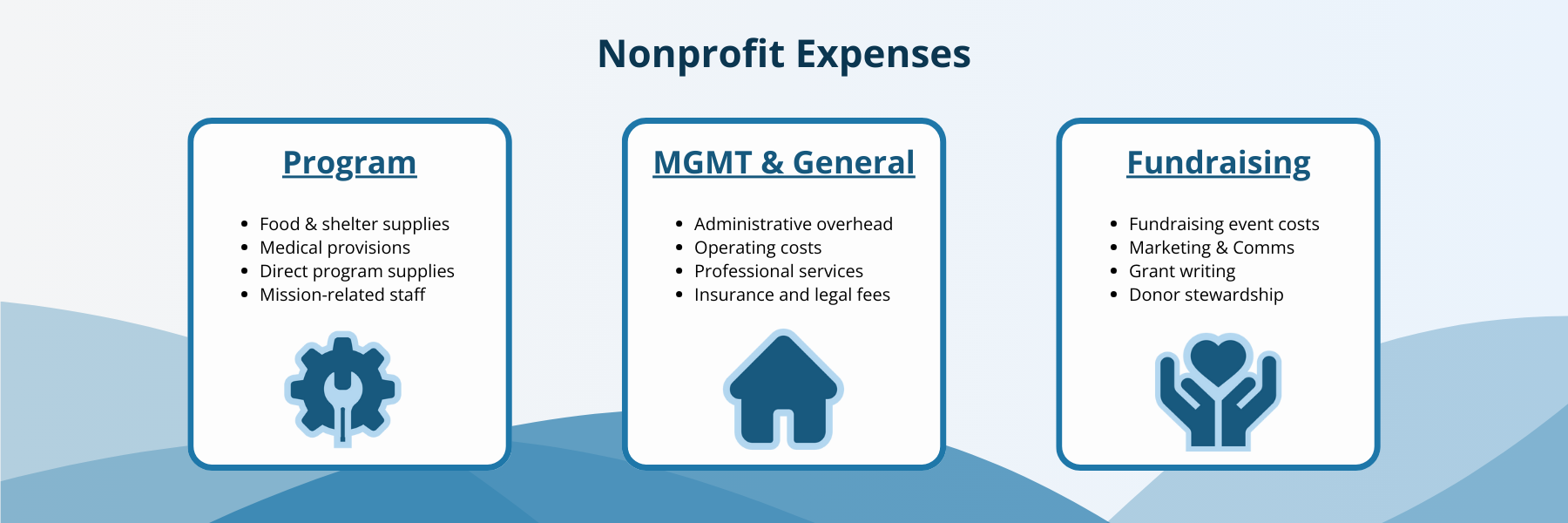 Nonprofit Expenses

Program

- Food & shelter supplies
- Medical provisions
- Direct program supplies
- Mission-related staff

MGMT & General

- Administrative overhead
- Operating costs
- Professional services
- Insurance and legal fees

Fundraising

- Fundraising event costs
- Marketing & Comms
- Grant writing
- Donor stewardship